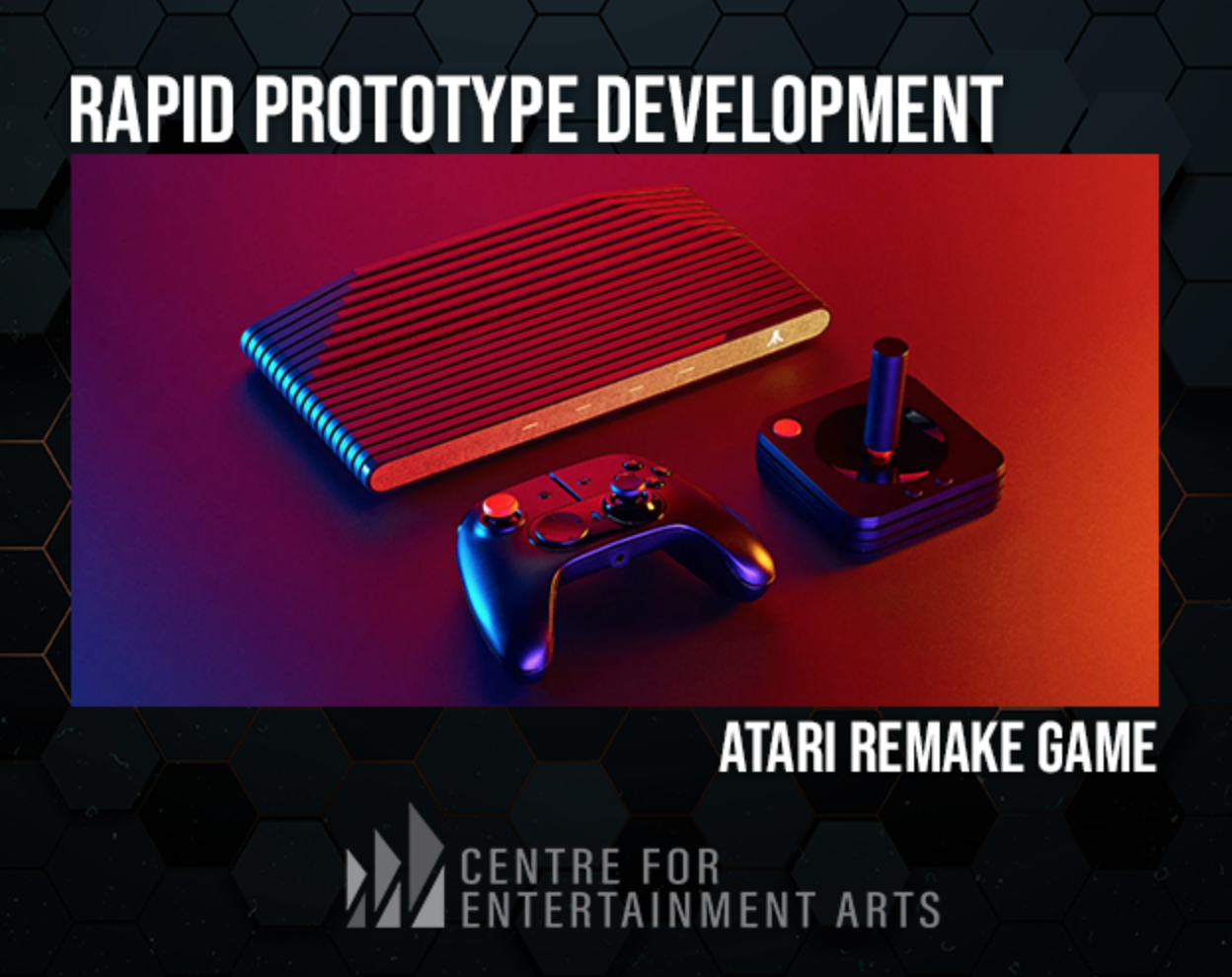 RAPID PROTOTYPE DEVELOPMENT

ATARI REMAKE GAME

CENTRE FOR ENTERTAINMENT ARTS